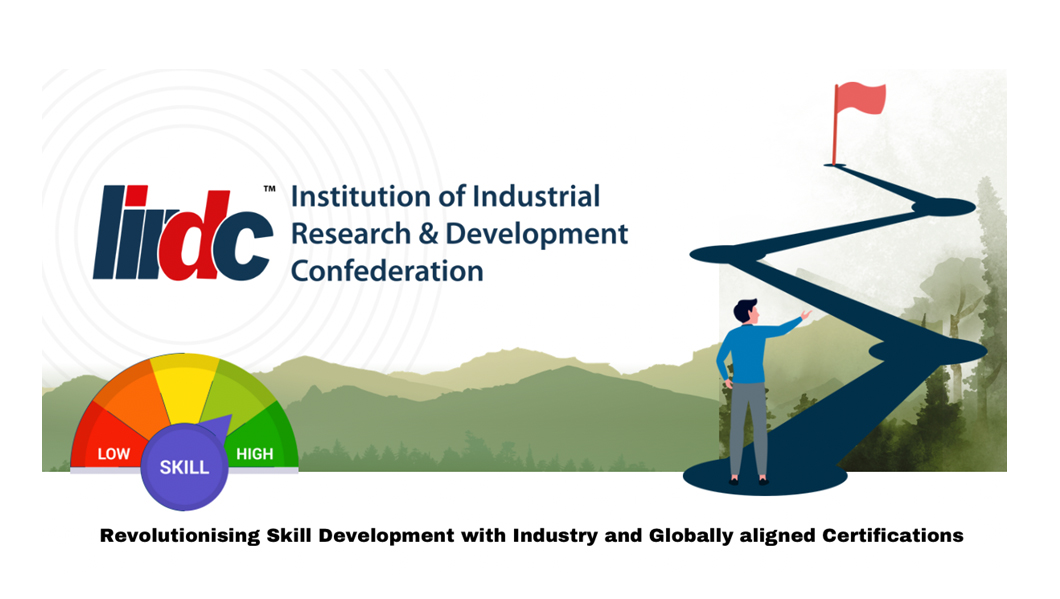 iirdc™ Institution of Industrial Research & Development Confederation

LOW
SKILL
HIGH

Revolutionising Skill Development with Industry and Globally aligned Certifications